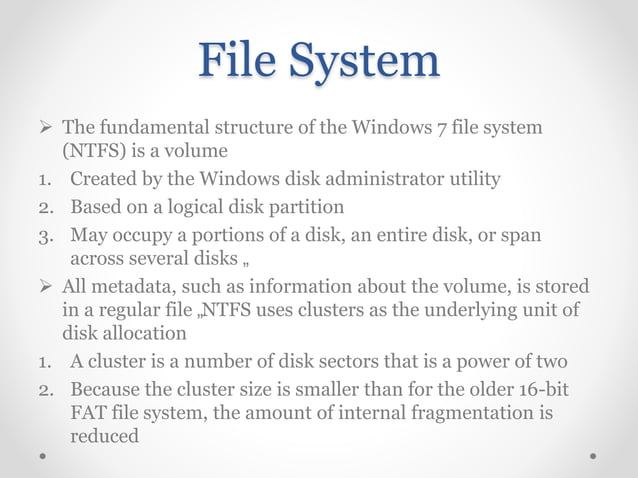 File System

➢ The fundamental structure of the Windows 7 file system (NTFS) is a volume

1. Created by the Windows disk administrator utility
2. Based on a logical disk partition
3. May occupy a portions of a disk, an entire disk, or span across several disks „

➢ All metadata, such as information about the volume, is stored in a regular file „NTFS uses clusters as the underlying unit of disk allocation

1. A cluster is a number of disk sectors that is a power of two
2. Because the cluster size is smaller than for the older 16-bit FAT file system, the amount of internal fragmentation is reduced